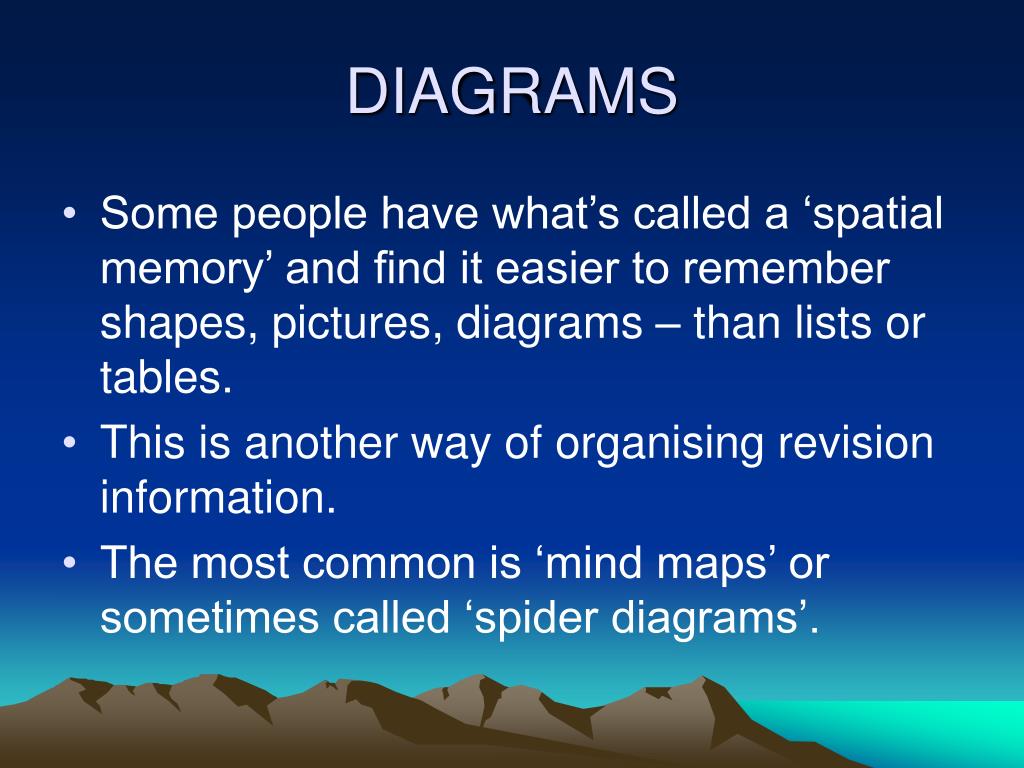 DIAGRAMS

• Some people have what’s called a ‘spatial memory’ and find it easier to remember shapes, pictures, diagrams – than lists or tables.

• This is another way of organising revision information.

• The most common is ‘mind maps’ or sometimes called ‘spider diagrams’.